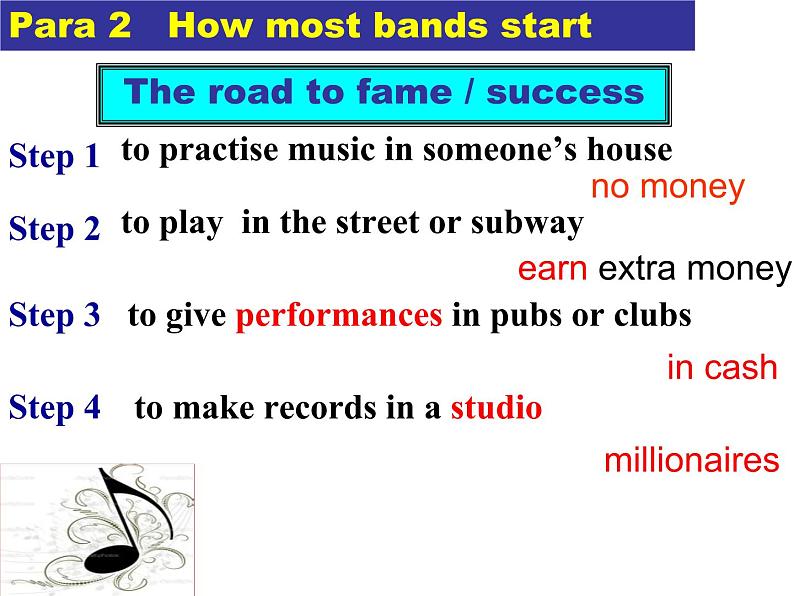 Para 2 How most bands start

The road to fame / success

Step 1 to practise music in someone's house

no money

Step 2 to play in the street or subway

earn extra money

Step 3 to give performances in pubs or clubs

in cash

Step 4 to make records in a studio

millionaires